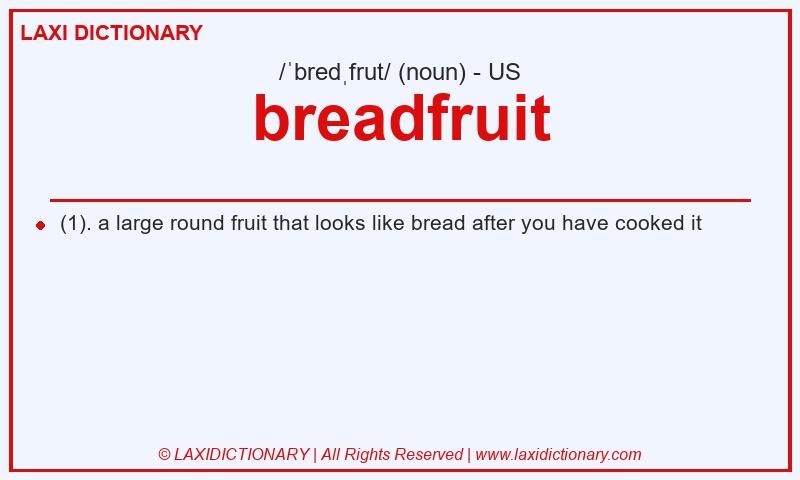 LAXI DICTIONARY

/ˈbredˌfrut/ (noun) - US

breadfruit

(1). a large round fruit that looks like bread after you have cooked it

© LAXIDICTIONARY | All Rights Reserved | www.laxidictionary.com